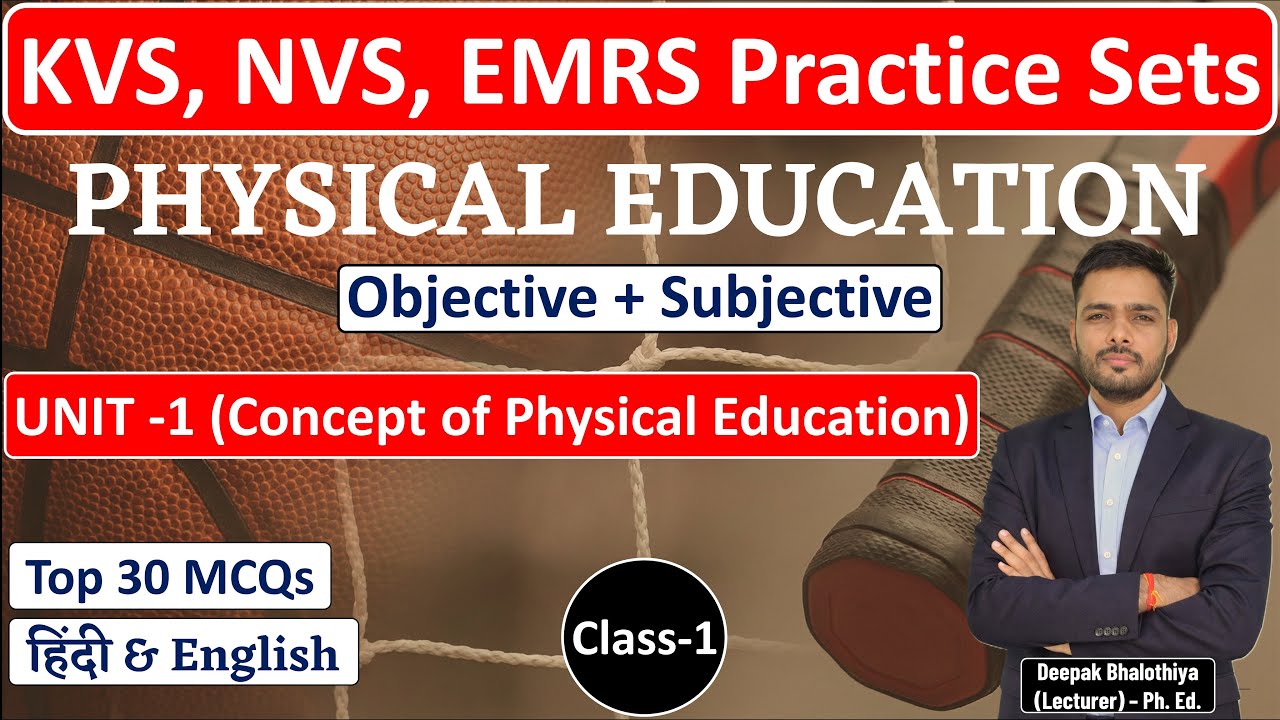 KVS, NVS, EMRS Practice Sets

PHYSICAL EDUCATION

Objective + Subjective

UNIT -1 (Concept of Physical Education)

Top 30 MCQs

हिंदी & English

Class-1

Deepak Bhalothiya
(Lecturer) – Ph. Ed.